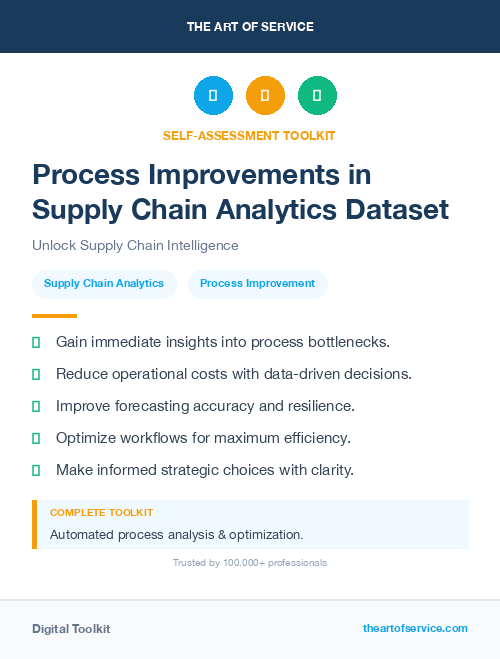 THE ART OF SERVICE

SELF-ASSESSMENT TOOLKIT

Process Improvements in Supply Chain Analytics Dataset

Unlock Supply Chain Intelligence

Supply Chain Analytics

Process Improvement

Gain immediate insights into process bottlenecks.

Reduce operational costs with data-driven decisions.

Improve forecasting accuracy and resilience.

Optimize workflows for maximum efficiency.

Make informed strategic choices with clarity.

COMPLETE TOOLKIT

Automated process analysis & optimization.

Trusted by 100,000+ professionals

Digital Toolkit

theartofservice.com